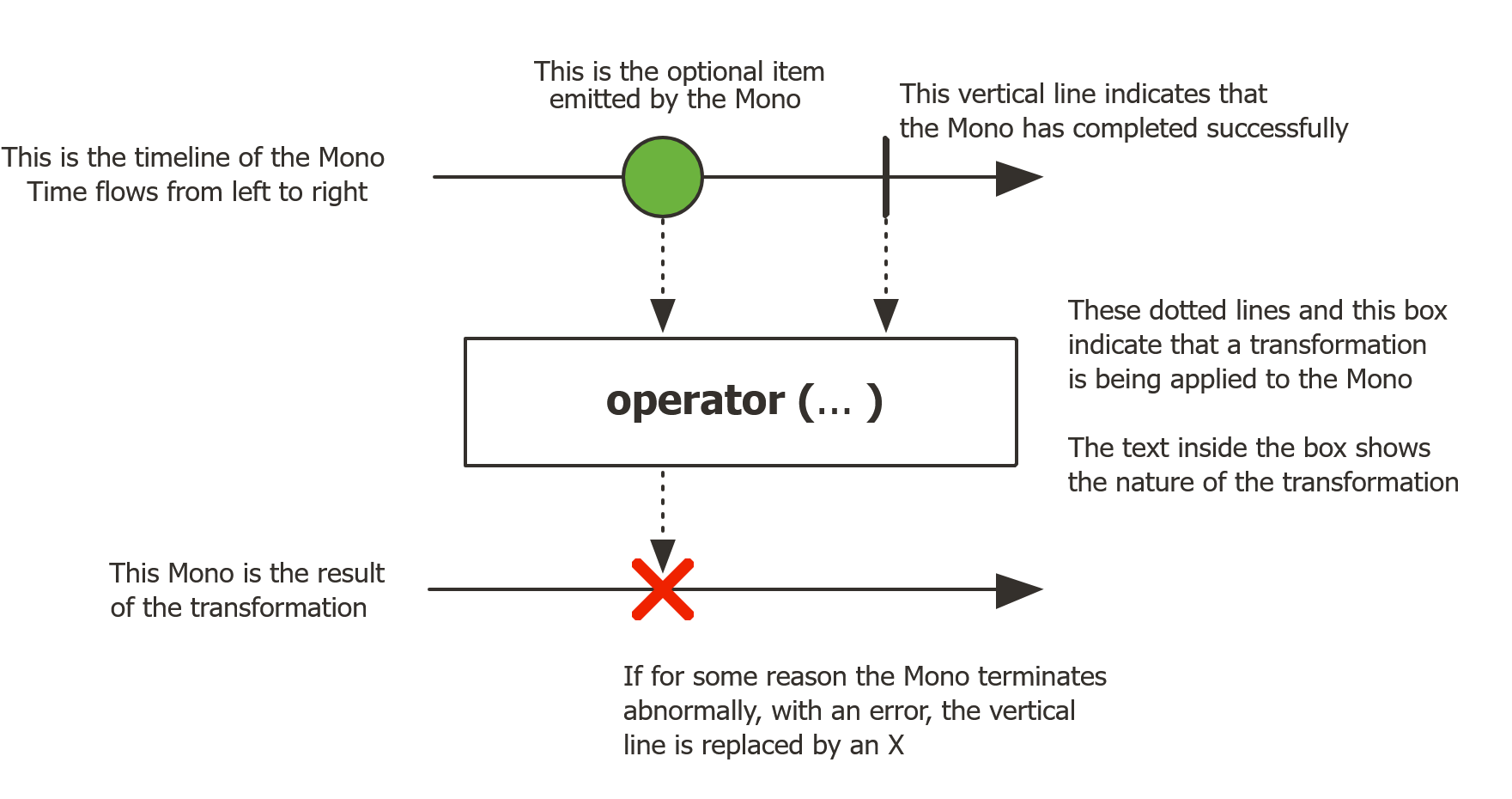 This is the optional item emitted by the Mono

This vertical line indicates that the Mono has completed successfully

This is the timeline of the Mono
Time flows from left to right

These dotted lines and this box indicate that a transformation is being applied to the Mono

operator (... )

The text inside the box shows the nature of the transformation

This Mono is the result of the transformation

If for some reason the Mono terminates abnormally, with an error, the vertical line is replaced by an X